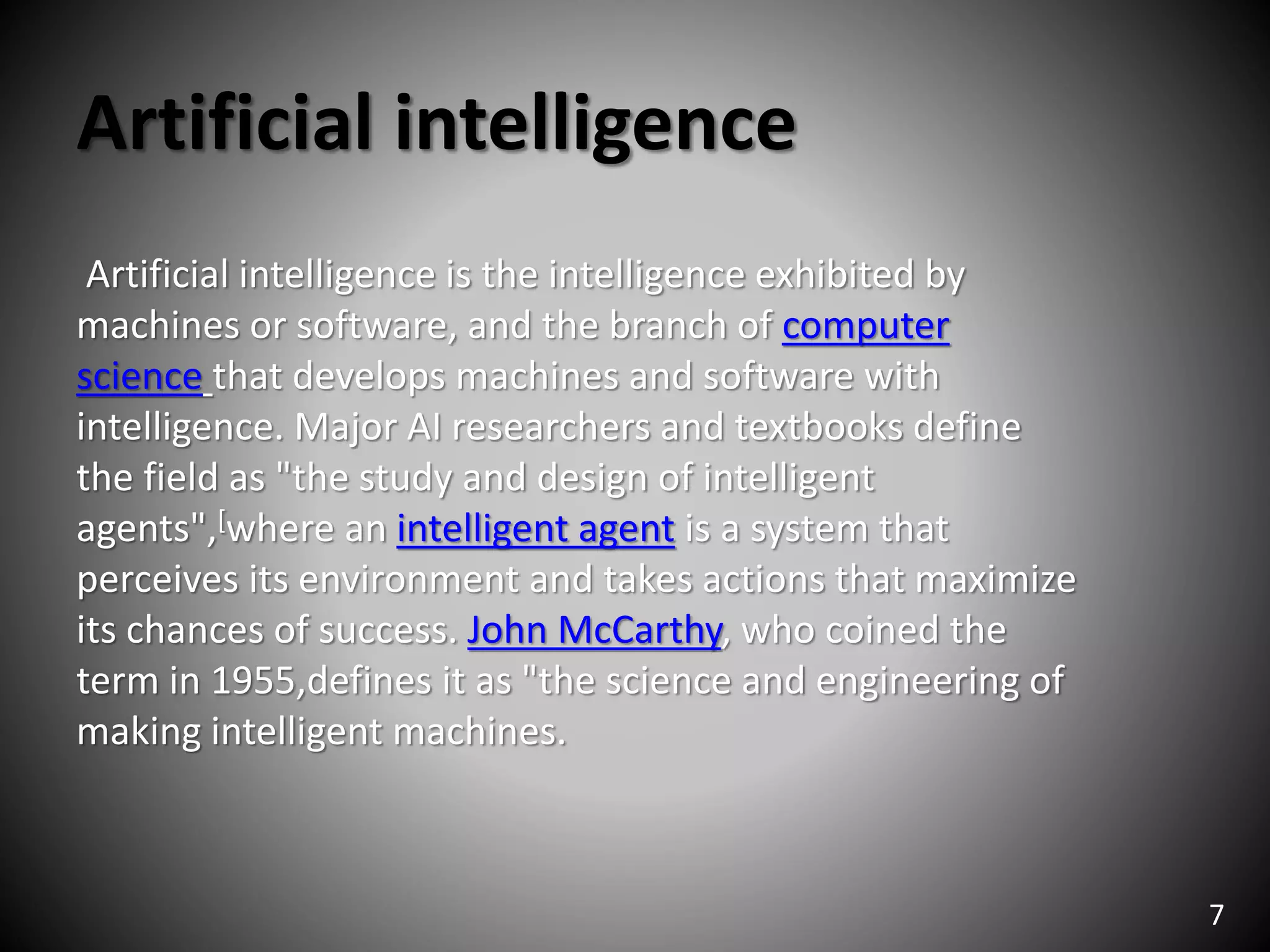 Artificial intelligence

Artificial intelligence is the intelligence exhibited by machines or software, and the branch of computer science that develops machines and software with intelligence. Major AI researchers and textbooks define the field as "the study and design of intelligent agents",[where an intelligent agent is a system that perceives its environment and takes actions that maximize its chances of success. John McCarthy, who coined the term in 1955,defines it as "the science and engineering of making intelligent machines.

7